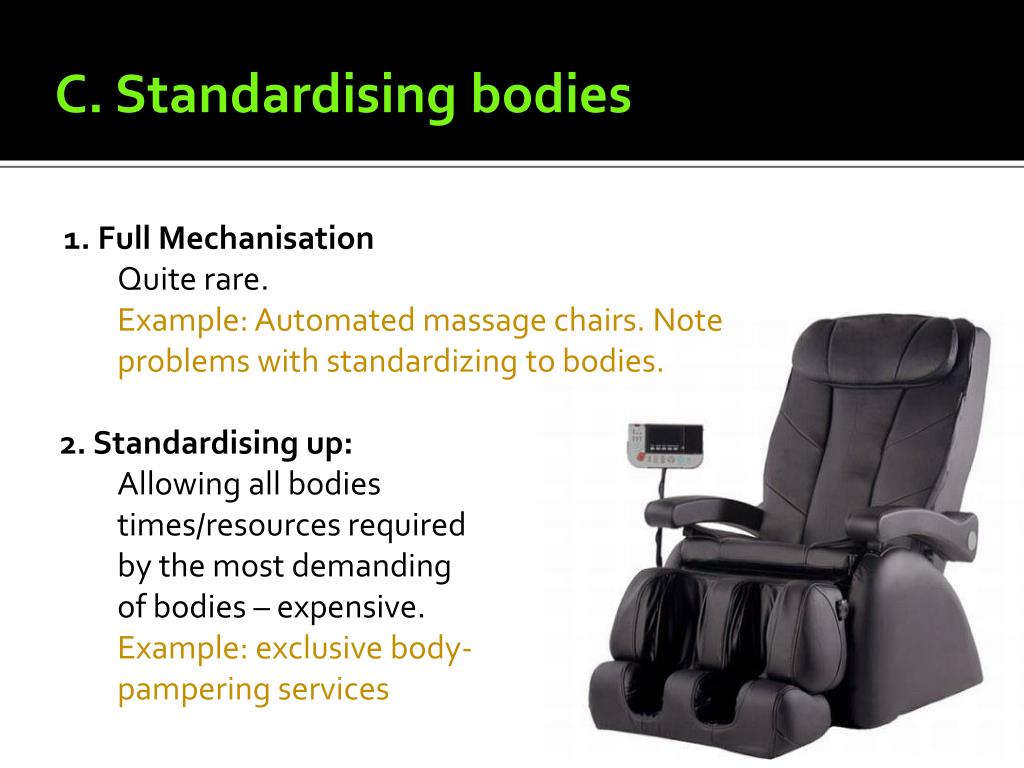 C. Standardising bodies

1. Full Mechanisation
Quite rare.
Example: Automated massage chairs. Note problems with standardizing to bodies.

2. Standardising up:
Allowing all bodies times/resources required by the most demanding of bodies – expensive.
Example: exclusive body-pampering services